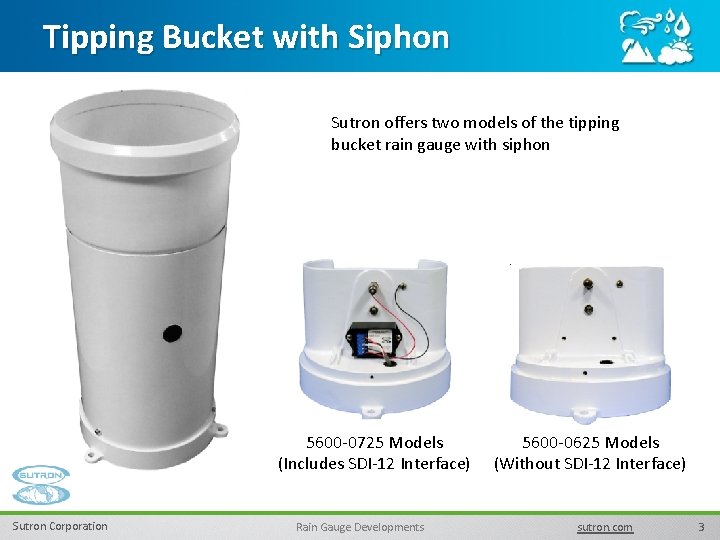 Tipping Bucket with Siphon

Sutron offers two models of the tipping bucket rain gauge with siphon

5600-0725 Models
(Includes SDI-12 Interface)

5600-0625 Models
(Without SDI-12 Interface)

SUTRON

Sutron Corporation

Rain Gauge Developments

sutron.com

3